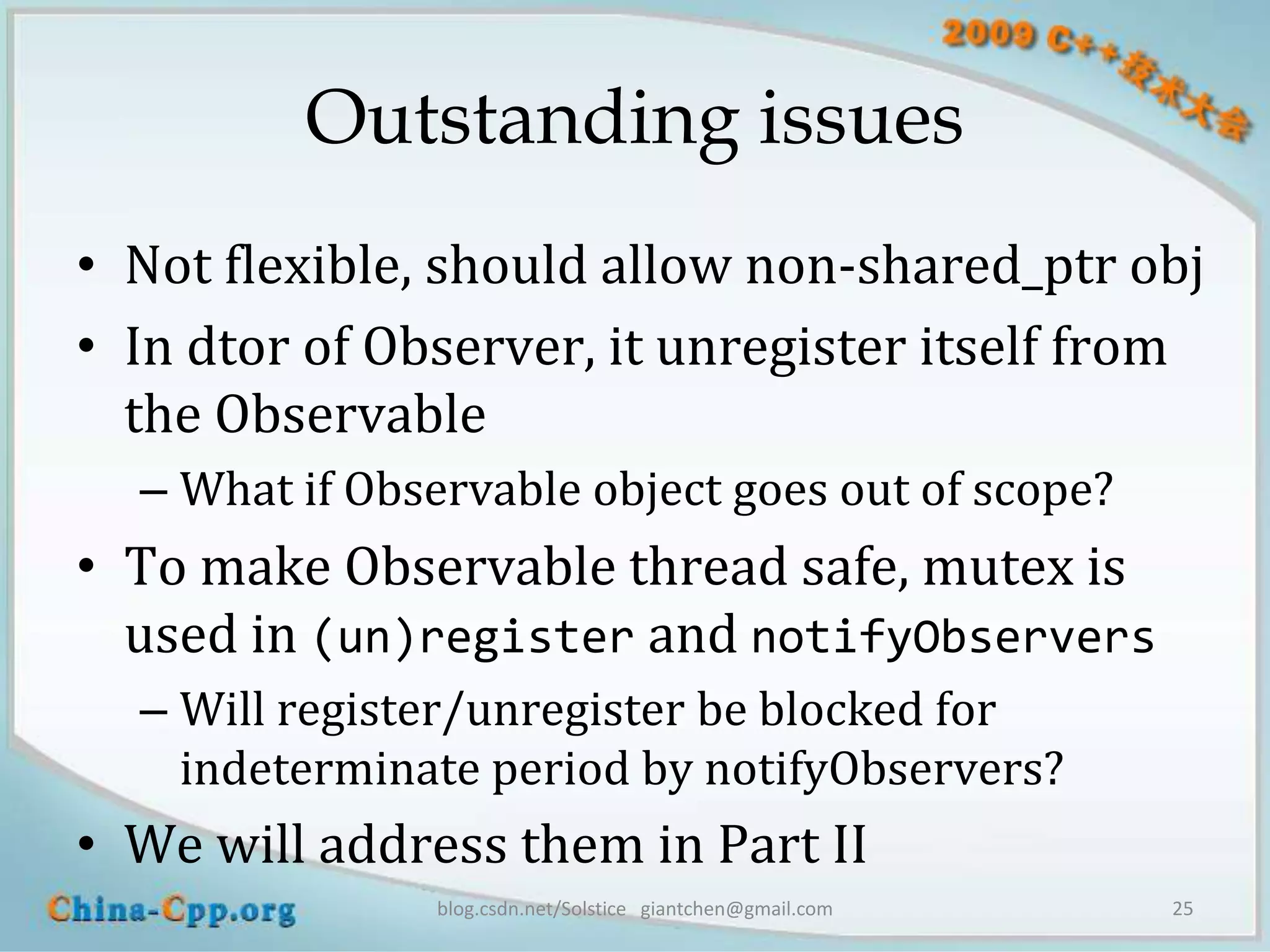 2009 C++技术大会

Outstanding issues

• Not flexible, should allow non-shared_ptr obj
• In dtor of Observer, it unregister itself from the Observable
  – What if Observable object goes out of scope?
• To make Observable thread safe, mutex is used in (un)register and notifyObservers
  – Will register/unregister be blocked for indeterminate period by notifyObservers?
• We will address them in Part II

China-Cpp.org
blog.csdn.net/Solstice giantchen@gmail.com
25